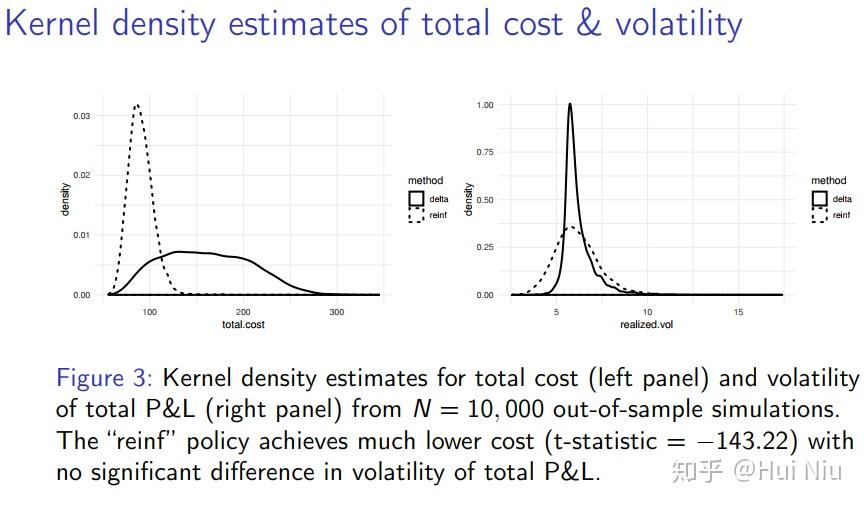 Kernel density estimates of total cost & volatility

0.03
0.02
0.01
0.00
density
100
200
300
total.cost

method
delta
reinf

1.00
0.75
0.50
0.25
0.00
density
5
10
15
realized.vol

method
delta
reinf

Figure 3: Kernel density estimates for total cost (left panel) and volatility of total P&L (right panel) from $N = 10,000$ out-of-sample simulations. The "reinf" policy achieves much lower cost (t-statistic $= -143.22$) with no significant difference in volatility of total P&L.

知乎 @Hui Niu